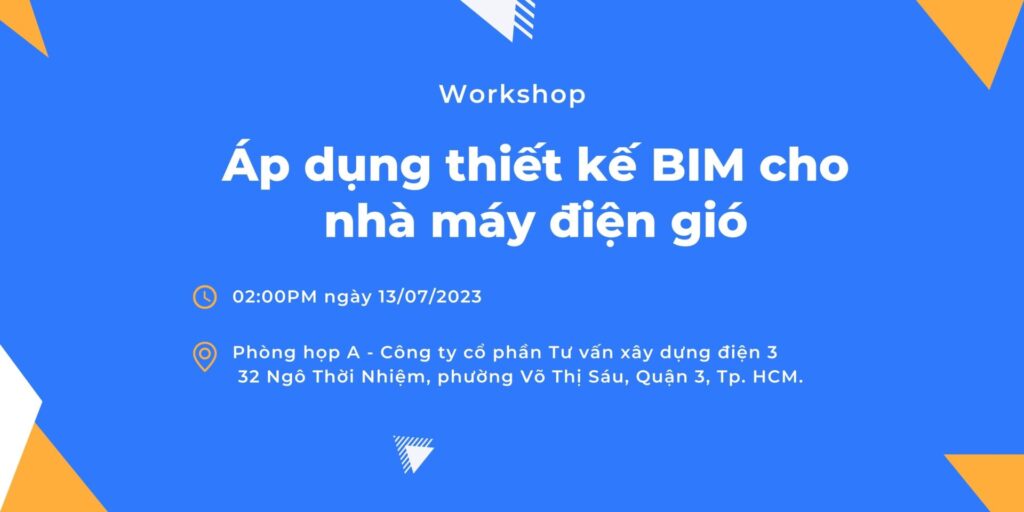 Workshop

Áp dụng thiết kế BIM cho nhà máy điện gió

02:00PM ngày 13/07/2023

Phòng họp A - Công ty cổ phần Tư vấn xây dựng điện 3
32 Ngô Thời Nhiệm, phường Võ Thị Sáu, Quận 3, Tp. HCM.